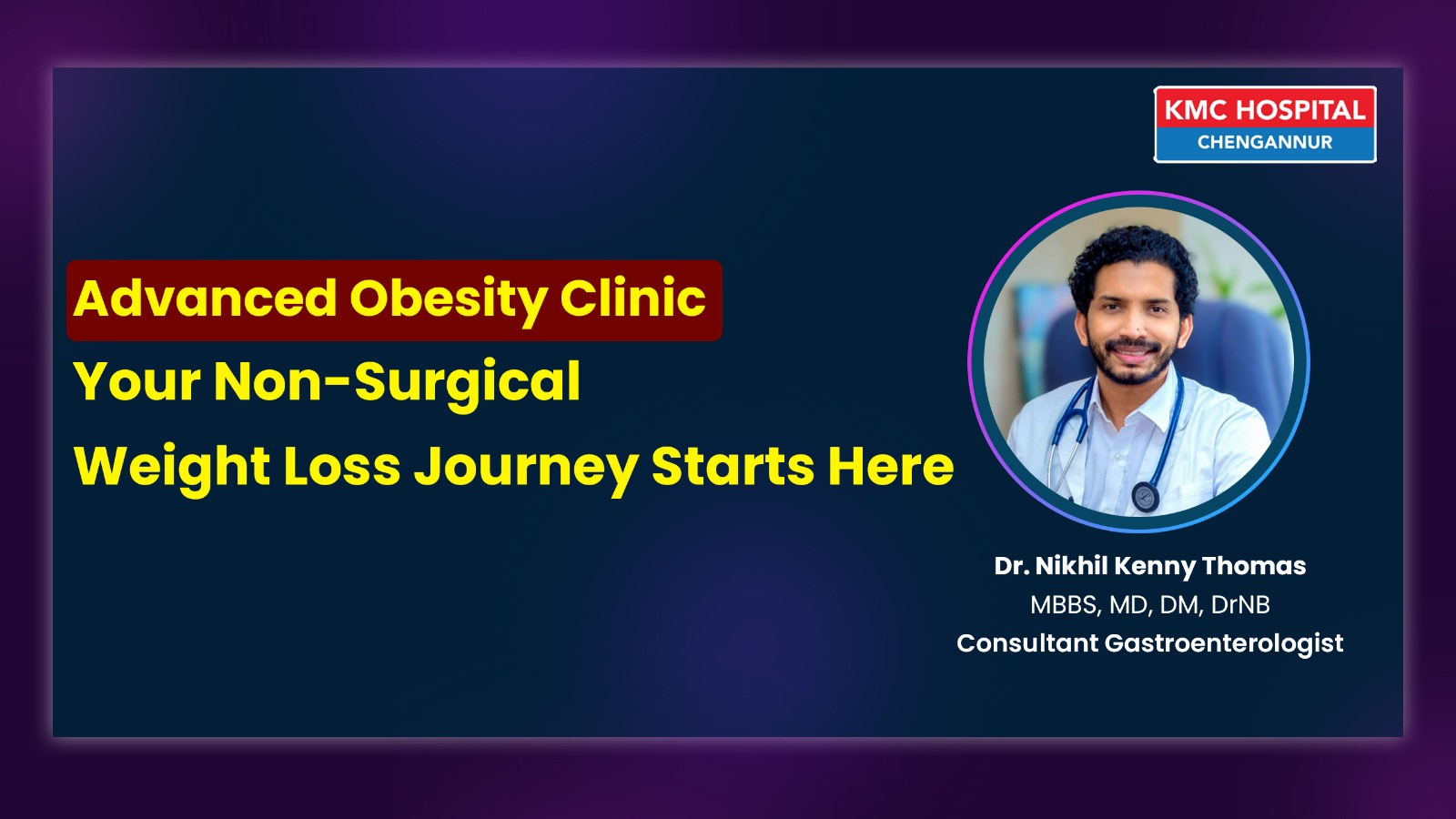 KMC HOSPITAL
CHENGANNUR

Advanced Obesity Clinic
Your Non-Surgical
Weight Loss Journey Starts Here

Dr. Nikhil Kenny Thomas
MBBS, MD, DM, DrNB
Consultant Gastroenterologist